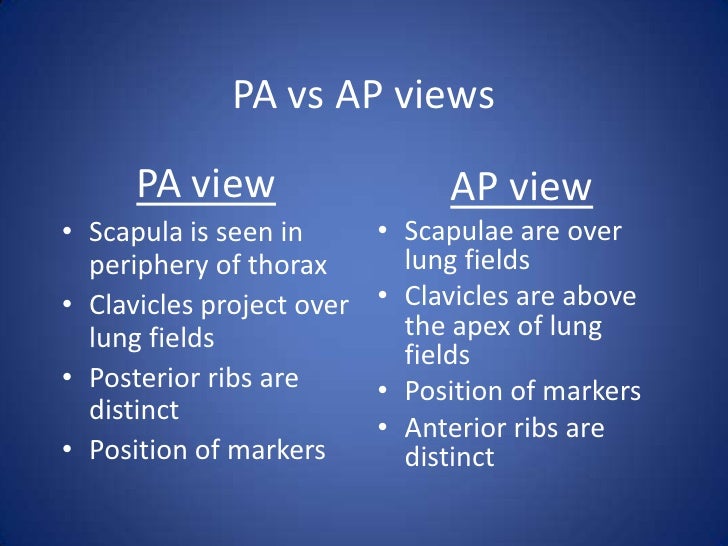 PA vs AP views

PA view

• Scapula is seen in periphery of thorax
• Clavicles project over lung fields
• Posterior ribs are distinct
• Position of markers

AP view

• Scapulae are over lung fields
• Clavicles are above the apex of lung fields
• Position of markers
• Anterior ribs are distinct